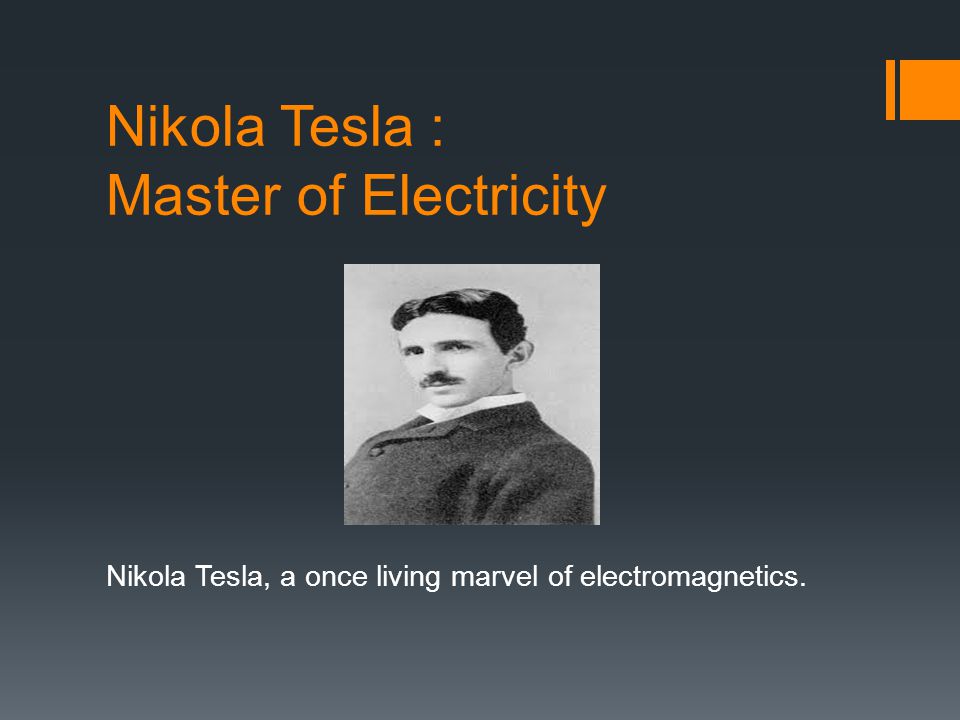 Nikola Tesla :
Master of Electricity

Nikola Tesla, a once living marvel of electromagnetics.